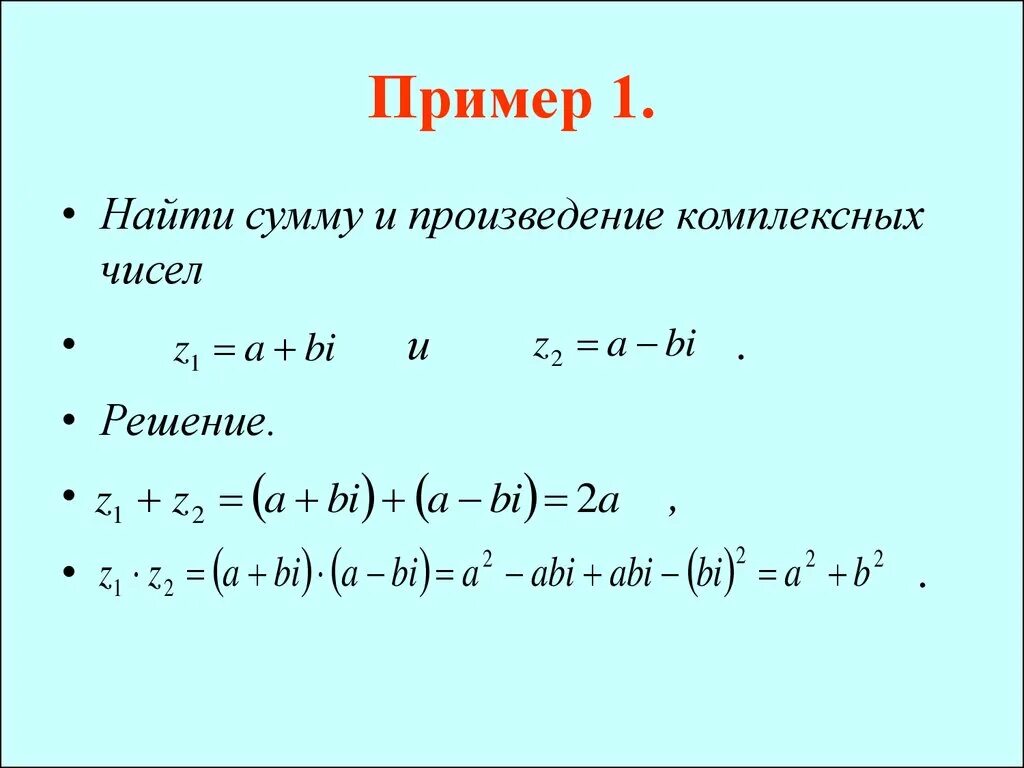 Пример 1.

• Найти сумму и произведение комплексных чисел

• $z_1 = a + bi$ и $z_2 = a - bi$ .

• Решение.

• $z_1 + z_2 = (a + bi) + (a - bi) = 2a$ ,

• $z_1 \cdot z_2 = (a + bi) \cdot (a - bi) = a^2 - abi + abi - (bi)^2 = a^2 + b^2$ .